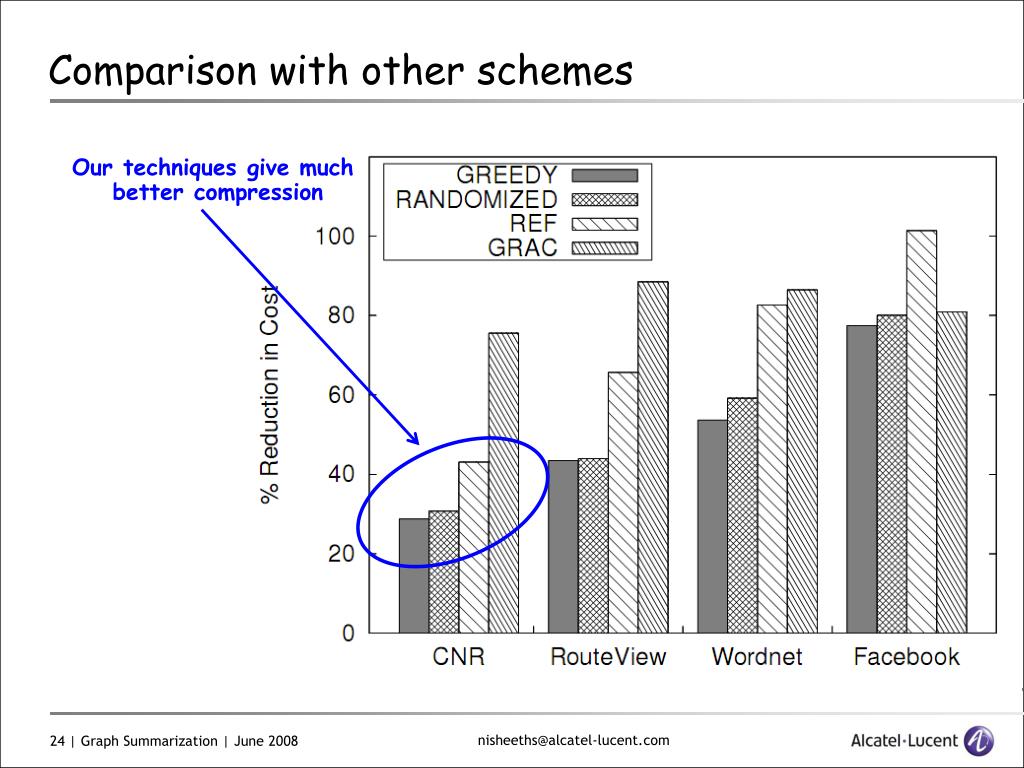 Comparison with other schemes

Our techniques give much better compression

GREEDY
RANDOMIZED
REF
GRAC

% Reduction in Cost

100
80
60
40
20
0

CNR
RouteView
Wordnet
Facebook

24 | Graph Summarization | June 2008

nisheeths@alcatel-lucent.com

Alcatel·Lucent